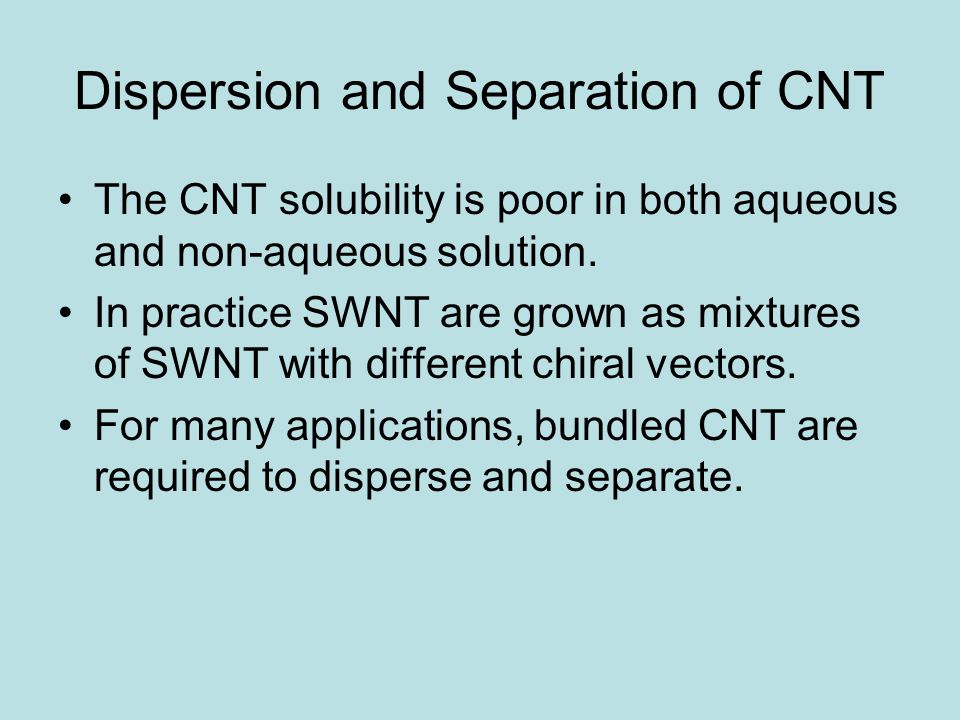 Dispersion and Separation of CNT

• The CNT solubility is poor in both aqueous and non-aqueous solution.
• In practice SWNT are grown as mixtures of SWNT with different chiral vectors.
• For many applications, bundled CNT are required to disperse and separate.